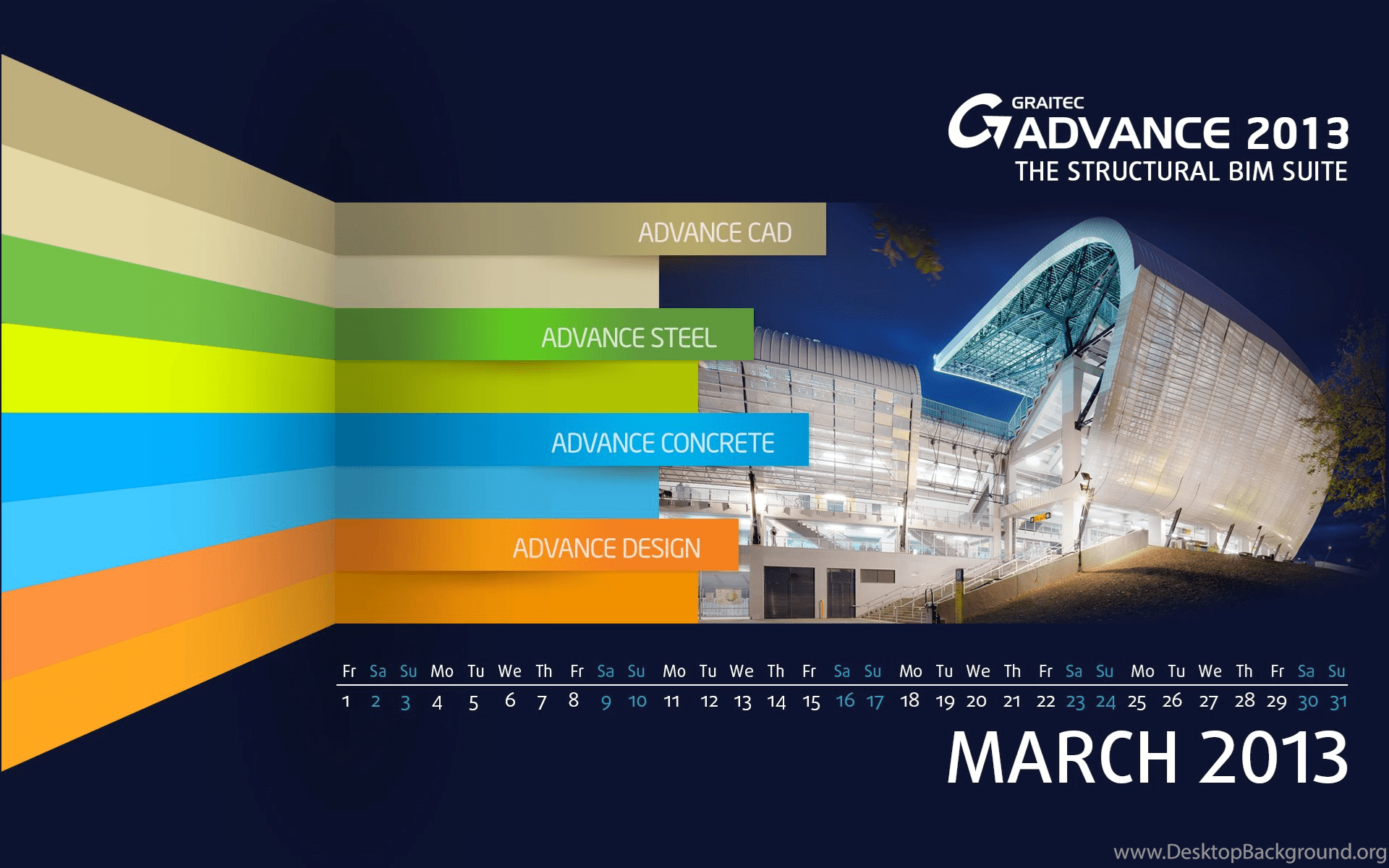 GRAITEC
ADVANCE 2013
THE STRUCTURAL BIM SUITE

ADVANCE CAD

ADVANCE STEEL

ADVANCE CONCRETE

ADVANCE DESIGN

| Fr | Sa | Su | Mo | Tu | We | Th | Fr | Sa | Su | Mo | Tu | We | Th | Fr | Sa | Su | Mo | Tu | We | Th | Fr | Sa | Su | Mo | Tu | We | Th | Fr | Sa | Su |
|---|---|---|---|---|---|---|---|---|---|---|---|---|---|---|---|---|---|---|---|---|---|---|---|---|---|---|---|---|---|---|
| 1 | 2 | 3 | 4 | 5 | 6 | 7 | 8 | 9 | 10 | 11 | 12 | 13 | 14 | 15 | 16 | 17 | 18 | 19 | 20 | 21 | 22 | 23 | 24 | 25 | 26 | 27 | 28 | 29 | 30 | 31 |

MARCH 2013

www.DesktopBackground.org